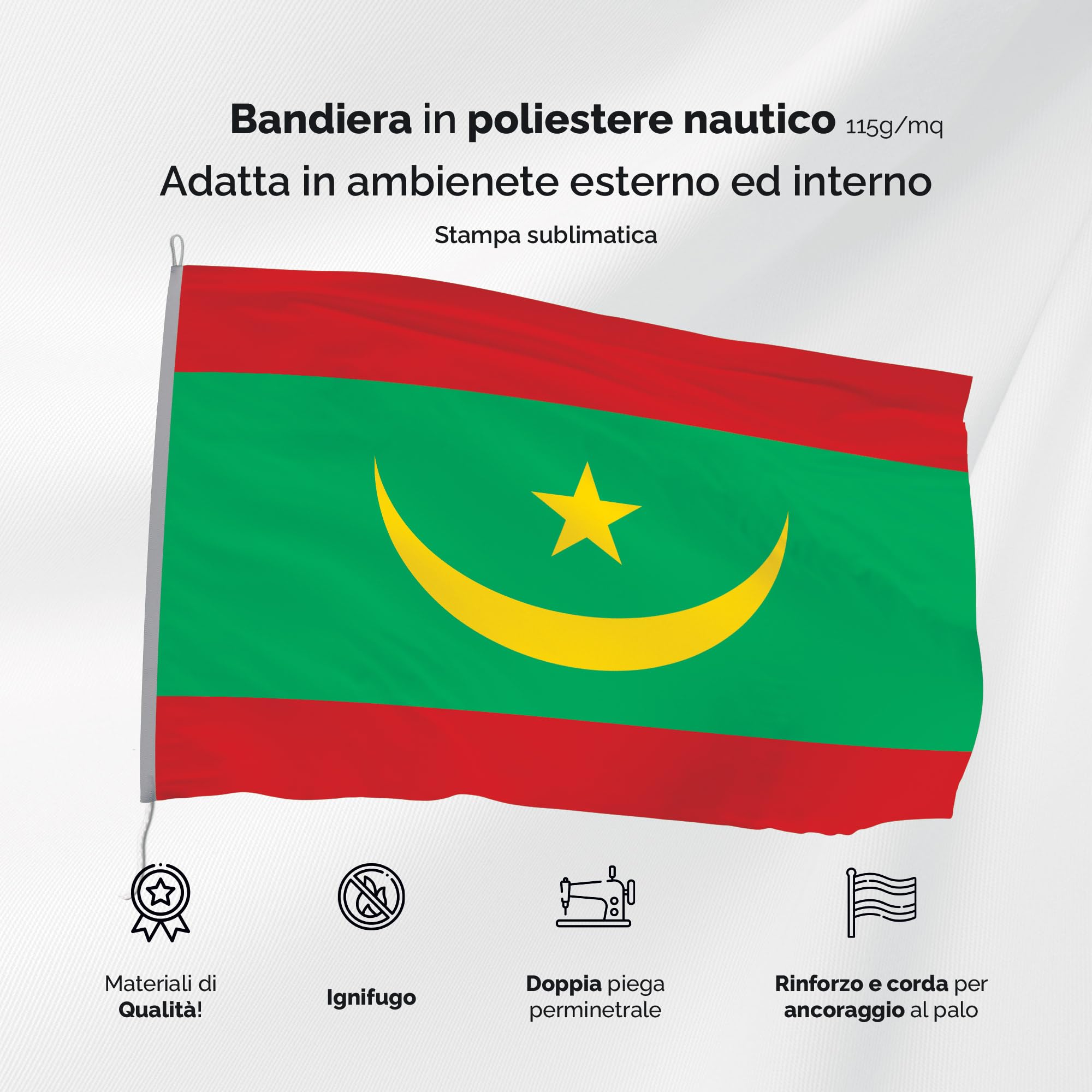 Bandiera in poliestere nautico 115g/mq
Adatta in ambienete esterno ed interno
Stampa sublimatica

Materiali di Qualità!

Ignifugo

Doppia piega perminetrale

Rinforzo e corda per ancoraggio al palo